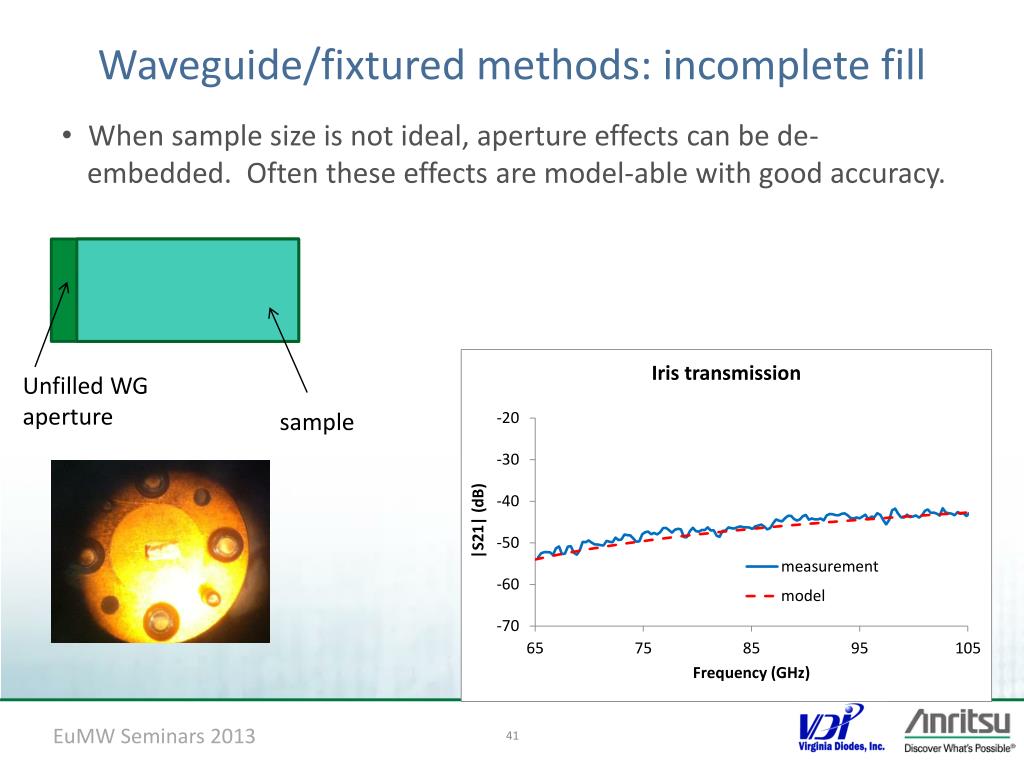 Waveguide/fixtured methods: incomplete fill

• When sample size is not ideal, aperture effects can be de-embedded. Often these effects are model-able with good accuracy.

Unfilled WG aperture

sample

Iris transmission

|S21| (dB)

-20
-30
-40
-50
-60
-70

65 75 85 95 105

Frequency (GHz)

measurement
model

EuMW Seminars 2013

41

VDI Virginia Diodes, Inc.

Anritsu Discover What's Possible®